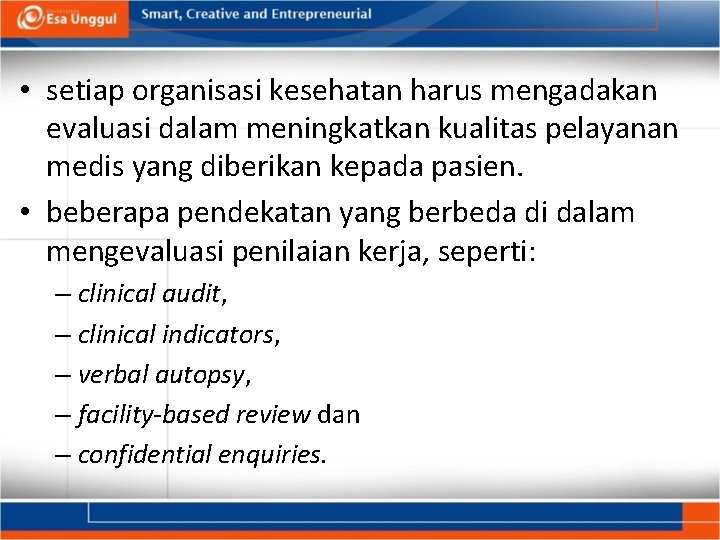 Esa Unggul

Smart, Creative and Entrepreneurial

• setiap organisasi kesehatan harus mengadakan evaluasi dalam meningkatkan kualitas pelayanan medis yang diberikan kepada pasien.

• beberapa pendekatan yang berbeda di dalam mengevaluasi penilaian kerja, seperti:

– clinical audit,

– clinical indicators,

– verbal autopsy,

– facility-based review dan

– confidential enquiries.